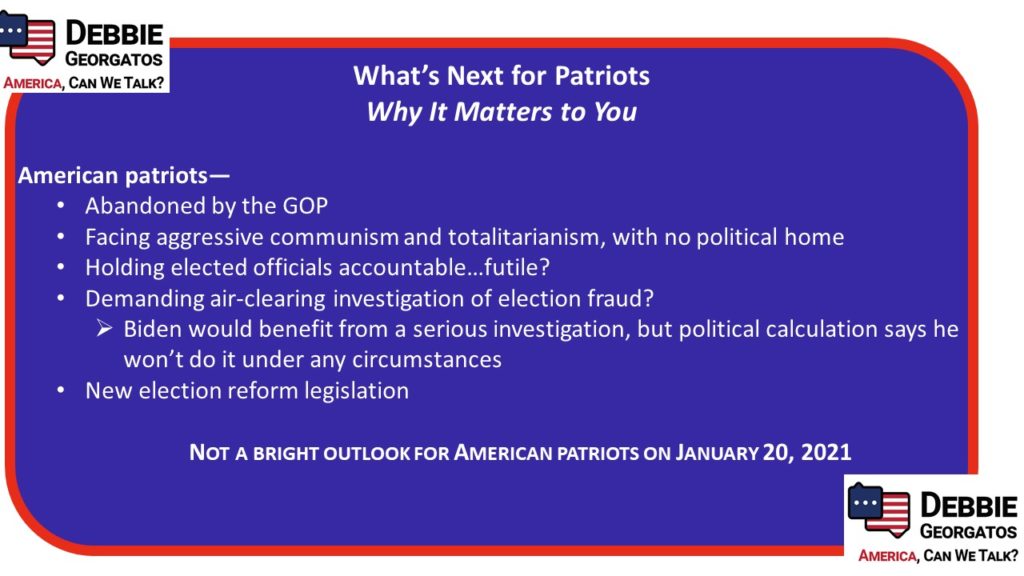 DEBBIE GEORGATOS
AMERICA, CAN WE TALK?

What's Next for Patriots
Why It Matters to You

American patriots—
• Abandoned by the GOP
• Facing aggressive communism and totalitarianism, with no political home
• Holding elected officials accountable…futile?
• Demanding air-clearing investigation of election fraud?
➢ Biden would benefit from a serious investigation, but political calculation says he won't do it under any circumstances
• New election reform legislation

NOT A BRIGHT OUTLOOK FOR AMERICAN PATRIOTS ON JANUARY 20, 2021

DEBBIE GEORGATOS
AMERICA, CAN WE TALK?